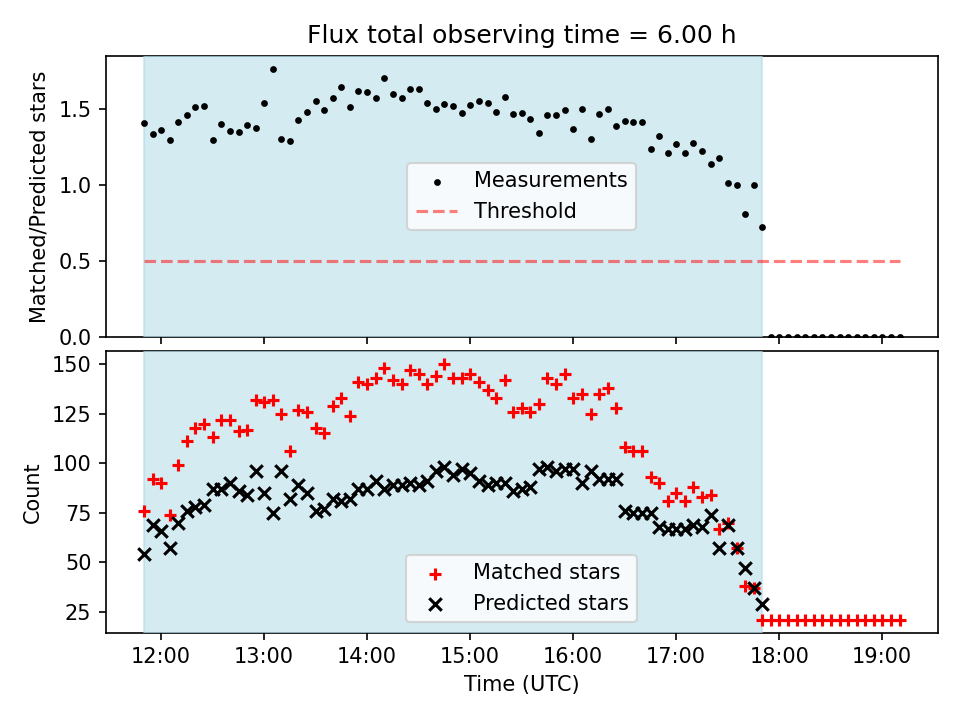 Flux total observing time = 6.00 h

Matched/Predicted stars

1.5
1.0
0.5
0.0

Measurements
Threshold

Count

150
125
100
75
50
25

Matched stars
Predicted stars

12:00
13:00
14:00
15:00
16:00
17:00
18:00
19:00

Time (UTC)